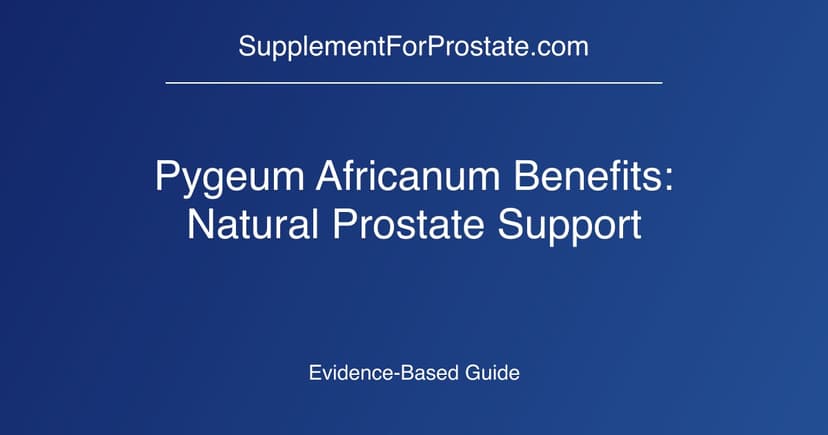 SupplementForProstate.com

Pygeum Africanum Benefits: Natural Prostate Support

Evidence-Based Guide